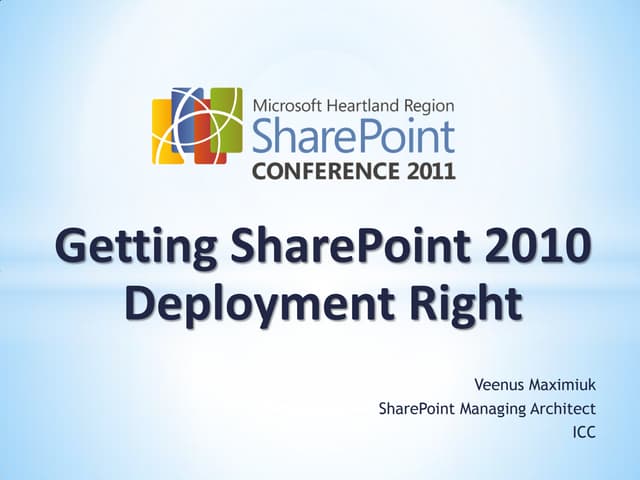 Microsoft Heartland Region
SharePoint
CONFERENCE 2011

Getting SharePoint 2010 Deployment Right

Veenus Maximiuk
SharePoint Managing Architect
ICC